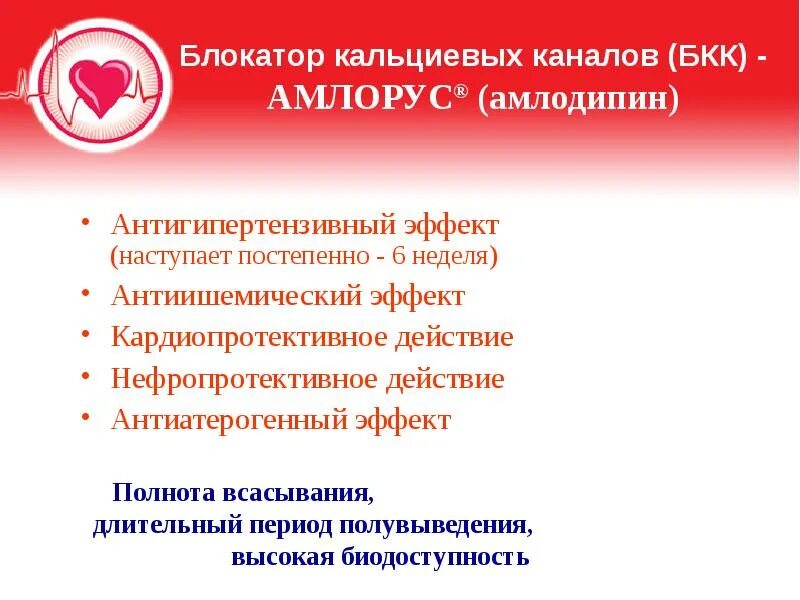 Блокатор кальциевых каналов (БКК) - АМЛОРУС® (амлодипин)

• Антигипертензивный эффект (наступает постепенно - 6 неделя)
• Антиишемический эффект
• Кардиопротективное действие
• Нефропротективное действие
• Антиатерогенный эффект

Полнота всасывания,
длительный период полувыведения,
высокая биодоступность